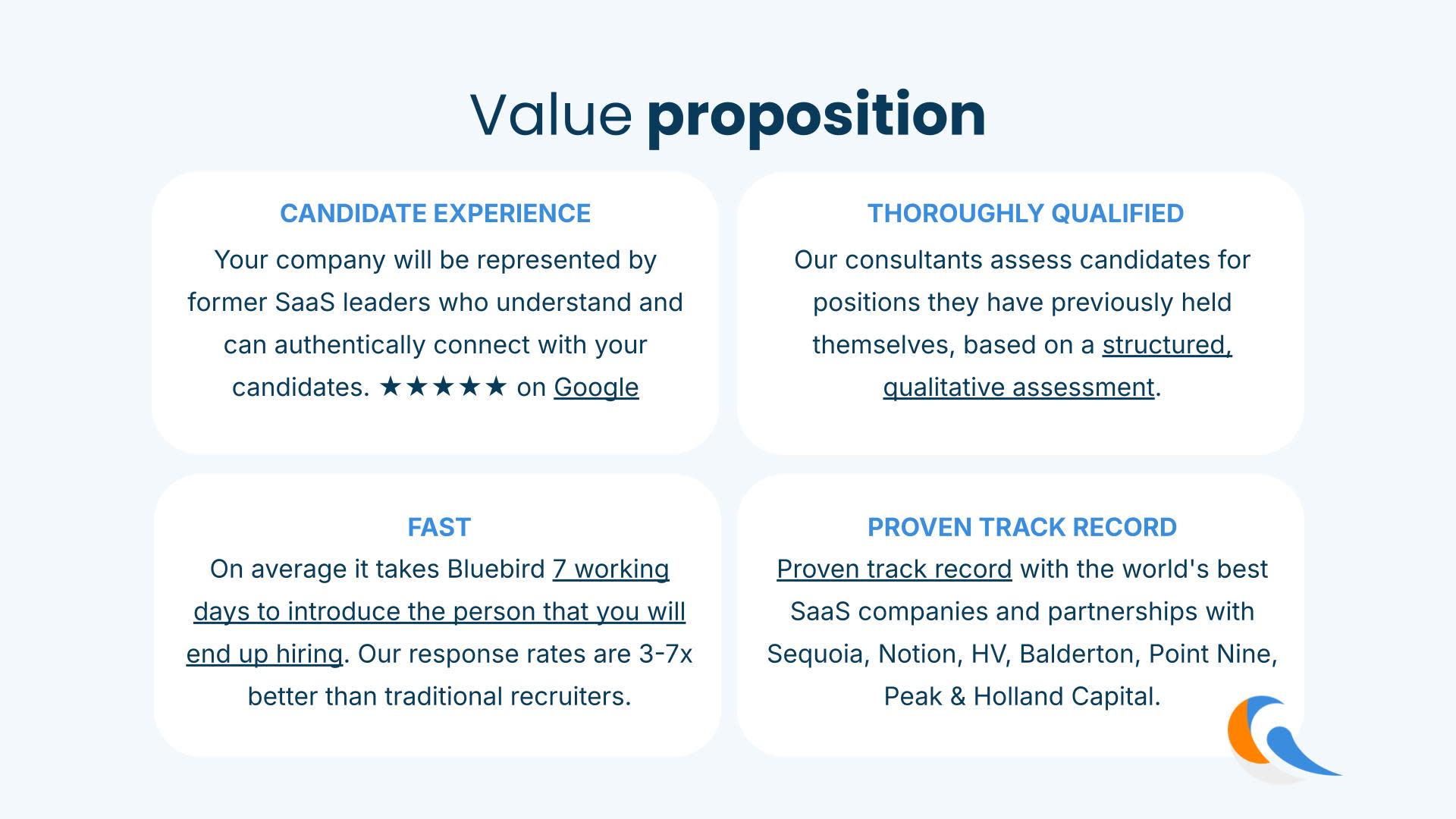 Value proposition

CANDIDATE EXPERIENCE
Your company will be represented by former SaaS leaders who understand and can authentically connect with your candidates. ★★★★★ on Google

THOROUGHLY QUALIFIED
Our consultants assess candidates for positions they have previously held themselves, based on a structured, qualitative assessment.

FAST
On average it takes Bluebird 7 working days to introduce the person that you will end up hiring. Our response rates are 3-7x better than traditional recruiters.

PROVEN TRACK RECORD
Proven track record with the world's best SaaS companies and partnerships with Sequoia, Notion, HV, Balderton, Point Nine, Peak & Holland Capital.